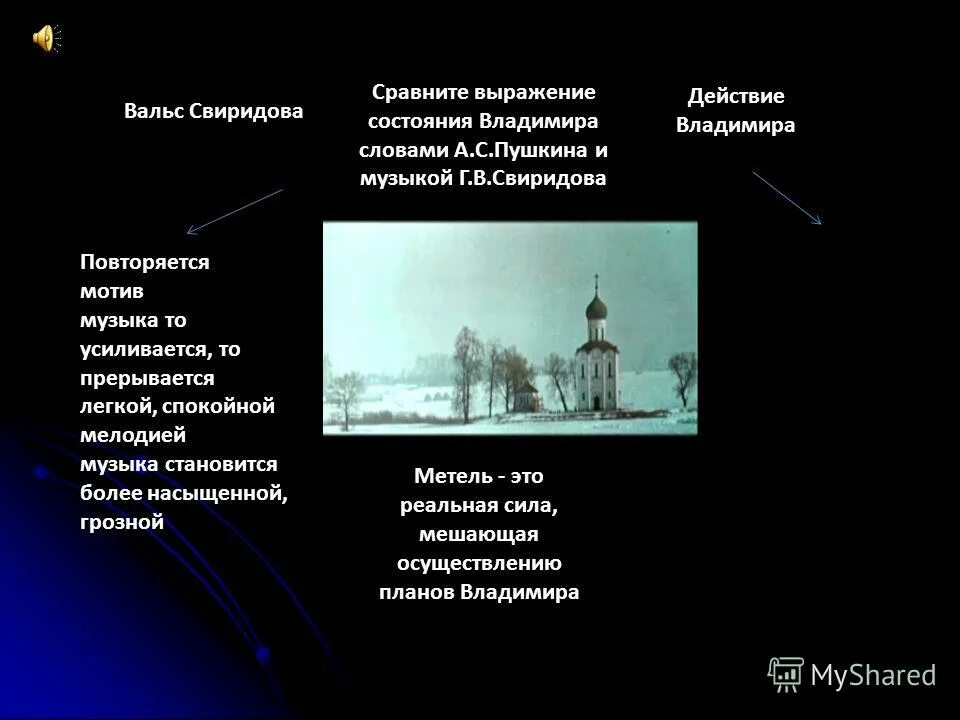 Вальс Свиридова

Сравните выражение состояния Владимира словами А.С.Пушкина и музыкой Г.В.Свиридова

Действие Владимира

Повторяется мотив
музыка то усиливается, то прерывается легкой, спокойной мелодией
музыка становится более насыщенной, грозной

Метель - это реальная сила, мешающая осуществлению планов Владимира

MyShared